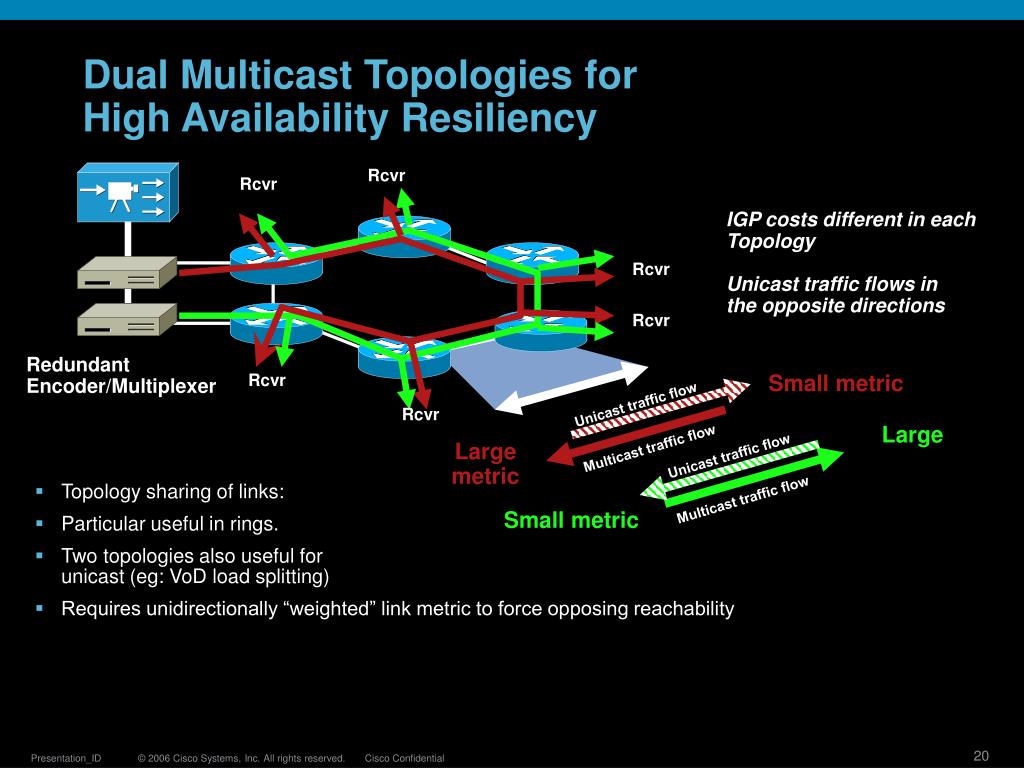 Dual Multicast Topologies for High Availability Resiliency

Rcvr

Rcvr

Rcvr

Rcvr

Redundant Encoder/Multiplexer

Rcvr

Rcvr

IGP costs different in each Topology

Unicast traffic flows in the opposite directions

Small metric

Unicast traffic flow

Multicast traffic flow

Large metric

Large

Unicast traffic flow

Multicast traffic flow

Small metric

▪ Topology sharing of links:

▪ Particular useful in rings.

▪ Two topologies also useful for unicast (eg: VoD load splitting)

▪ Requires unidirectionally “weighted” link metric to force opposing reachability

Presentation_ID © 2006 Cisco Systems, Inc. All rights reserved. Cisco Confidential

20